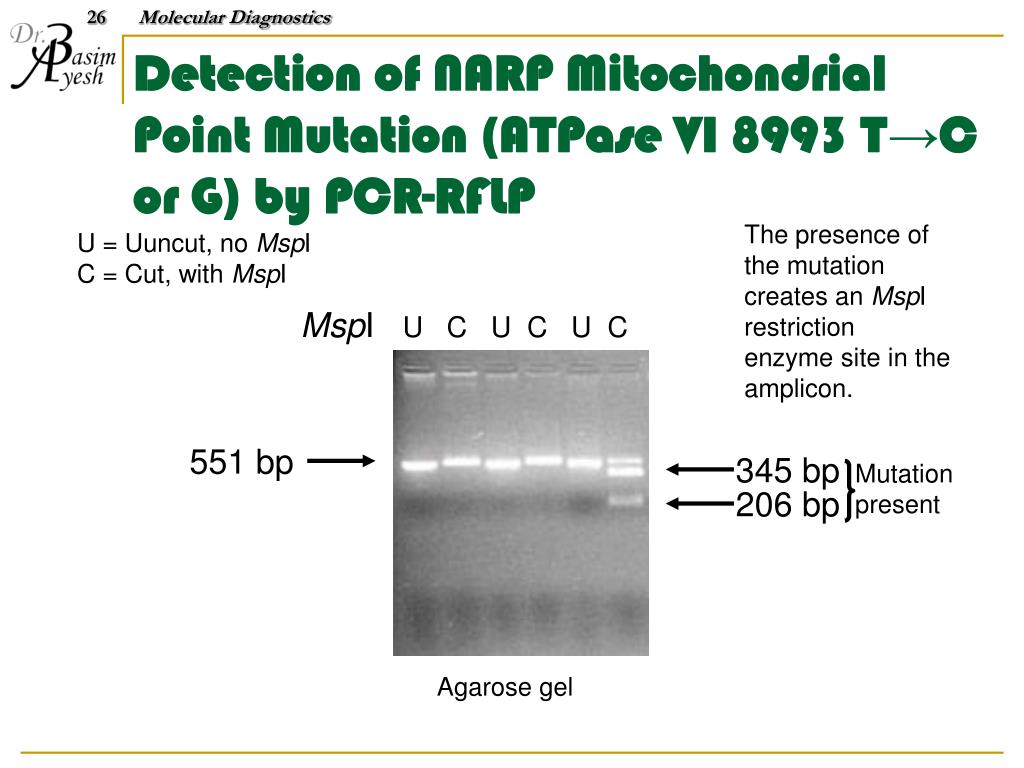 26 Molecular Diagnostics

Dr. Basim Ayesh

Detection of NARP Mitochondrial Point Mutation (ATPase VI 8993 T→C or G) by PCR-RFLP

U = Uuncut, no MspI
C = Cut, with MspI

The presence of the mutation creates an MspI restriction enzyme site in the amplicon.

MspI U C U C U C

551 bp

345 bp
206 bp
Mutation present

Agarose gel